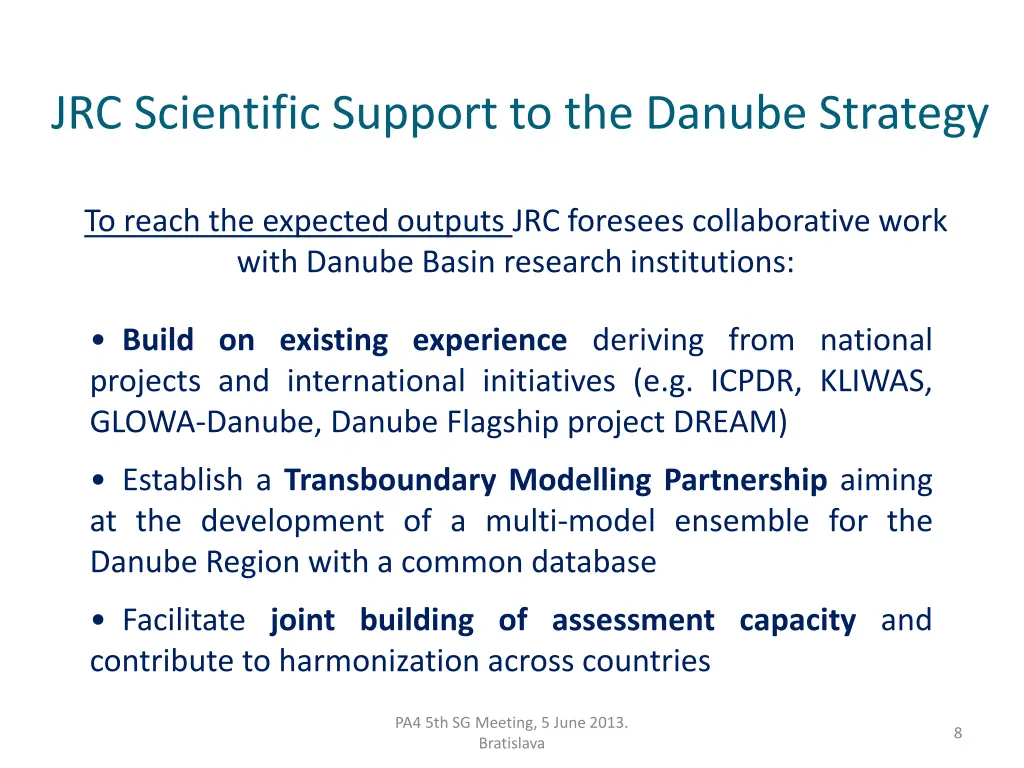 JRC Scientific Support to the Danube Strategy

To reach the expected outputs JRC foresees collaborative work with Danube Basin research institutions:

• Build on existing experience deriving from national projects and international initiatives (e.g. ICPDR, KLIWAS, GLOWA-Danube, Danube Flagship project DREAM)

• Establish a Transboundary Modelling Partnership aiming at the development of a multi-model ensemble for the Danube Region with a common database

• Facilitate joint building of assessment capacity and contribute to harmonization across countries

PA4 5th SG Meeting, 5 June 2013. Bratislava

8